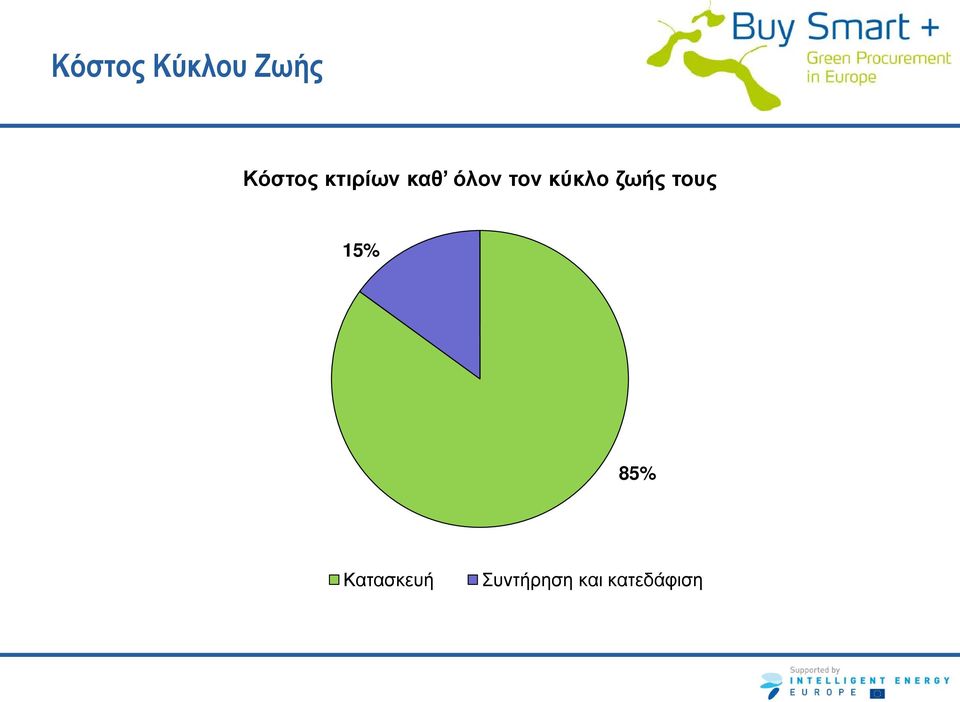 Κόστος Κύκλου Ζωής

Buy Smart +
Green Procurement in Europe

Κόστος κτιρίων καθ' όλον τον κύκλο ζωής τους

15%

85%

Κατασκευή
Συντήρηση και κατεδάφιση

Supported by
INTELLIGENT ENERGY
EUROPE